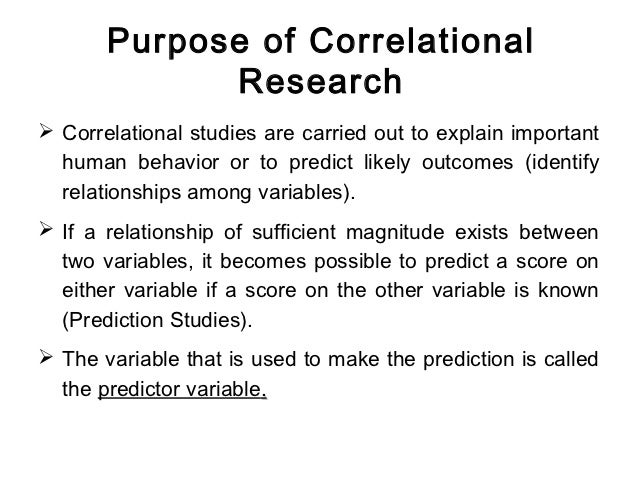 Purpose of Correlational Research

➢ Correlational studies are carried out to explain important human behavior or to predict likely outcomes (identify relationships among variables).

➢ If a relationship of sufficient magnitude exists between two variables, it becomes possible to predict a score on either variable if a score on the other variable is known (Prediction Studies).

➢ The variable that is used to make the prediction is called the predictor variable.